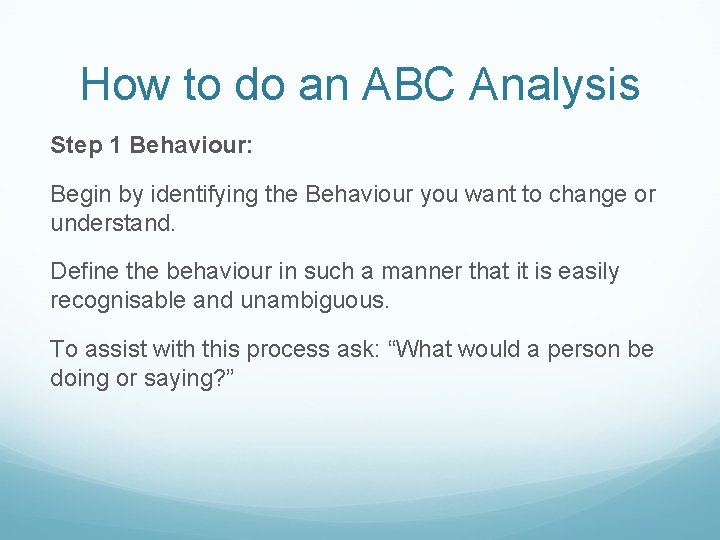 How to do an ABC Analysis

Step 1 Behaviour:

Begin by identifying the Behaviour you want to change or understand.

Define the behaviour in such a manner that it is easily recognisable and unambiguous.

To assist with this process ask: “What would a person be doing or saying?”